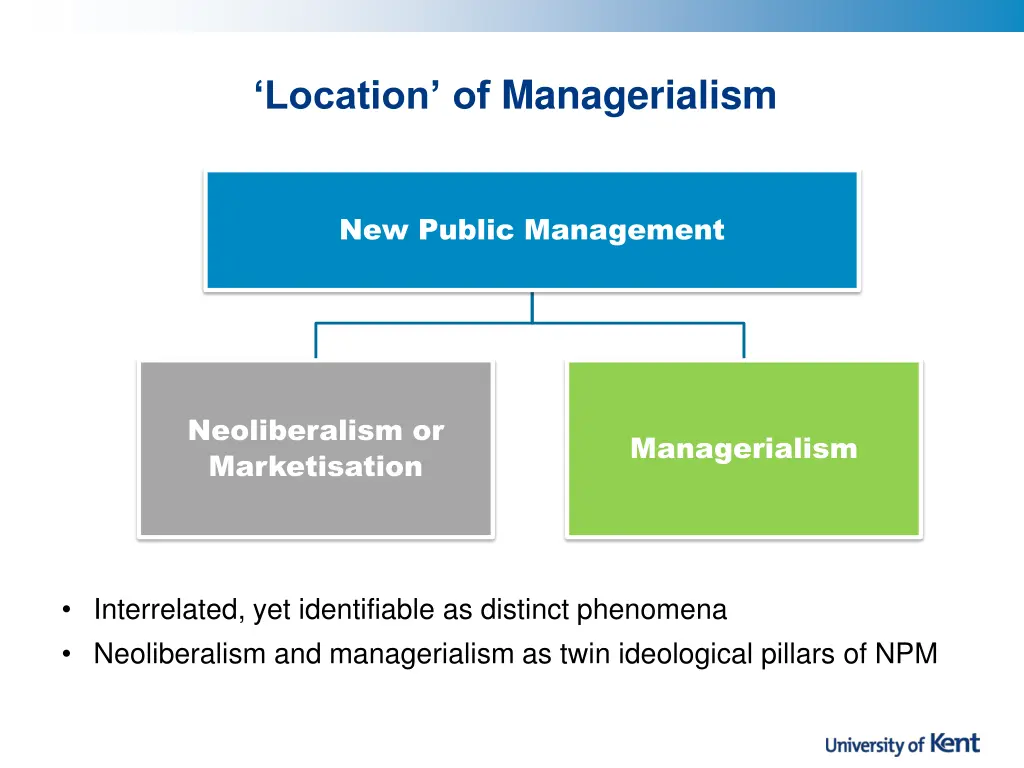 ‘Location’ of Managerialism

New Public Management

Neoliberalism or Marketisation

Managerialism

• Interrelated, yet identifiable as distinct phenomena
• Neoliberalism and managerialism as twin ideological pillars of NPM

University of Kent